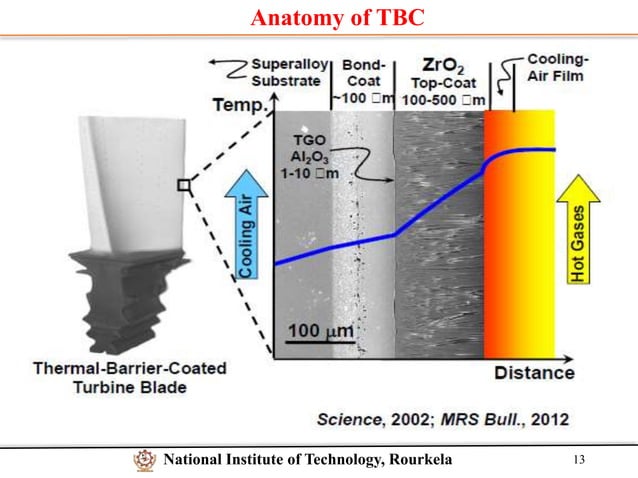 Anatomy of TBC

Superalloy Substrate

Bond-Coat ~100 □m

$ZrO_2$ Top-Coat 100-500 □m

Cooling-Air Film

Temp.

TGO $Al_2O_3$ 1-10 □m

Cooling Air

Hot Gases

100 μm

Distance

Thermal-Barrier-Coated Turbine Blade

Science, 2002; MRS Bull., 2012

National Institute of Technology, Rourkela

13